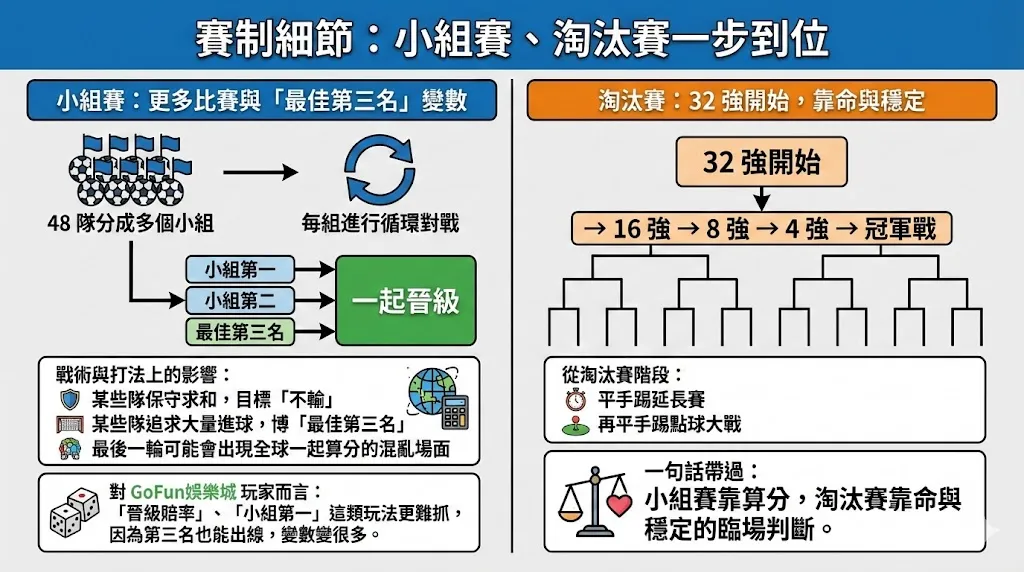 賽制細節：小組賽、淘汰賽一步到位

小組賽：更多比賽與「最佳第三名」變數

48 隊分成多個小組

每組進行循環對戰

小組第一
小組第二
最佳第三名

一起晉級

戰術與打法上的影響：
某些隊保守求和，目標「不輸」
某些隊追求大量進球，博「最佳第三名」
最後一輪可能會出現全球一起算分的混亂場面

對 GoFun娛樂城 玩家而言：
「晉級賠率」、「小組第一」這類玩法更難抓，因為第三名也能出線，變數變很多。

淘汰賽：32 強開始，靠命與穩定

32 強開始

→ 16 強 → 8 強 → 4 強 → 冠軍戰

從淘汰賽階段：
平手踢延長賽
再平手踢點球大戰

一句話帶過：
小組賽靠算分，淘汰賽靠命與穩定的臨場判斷。